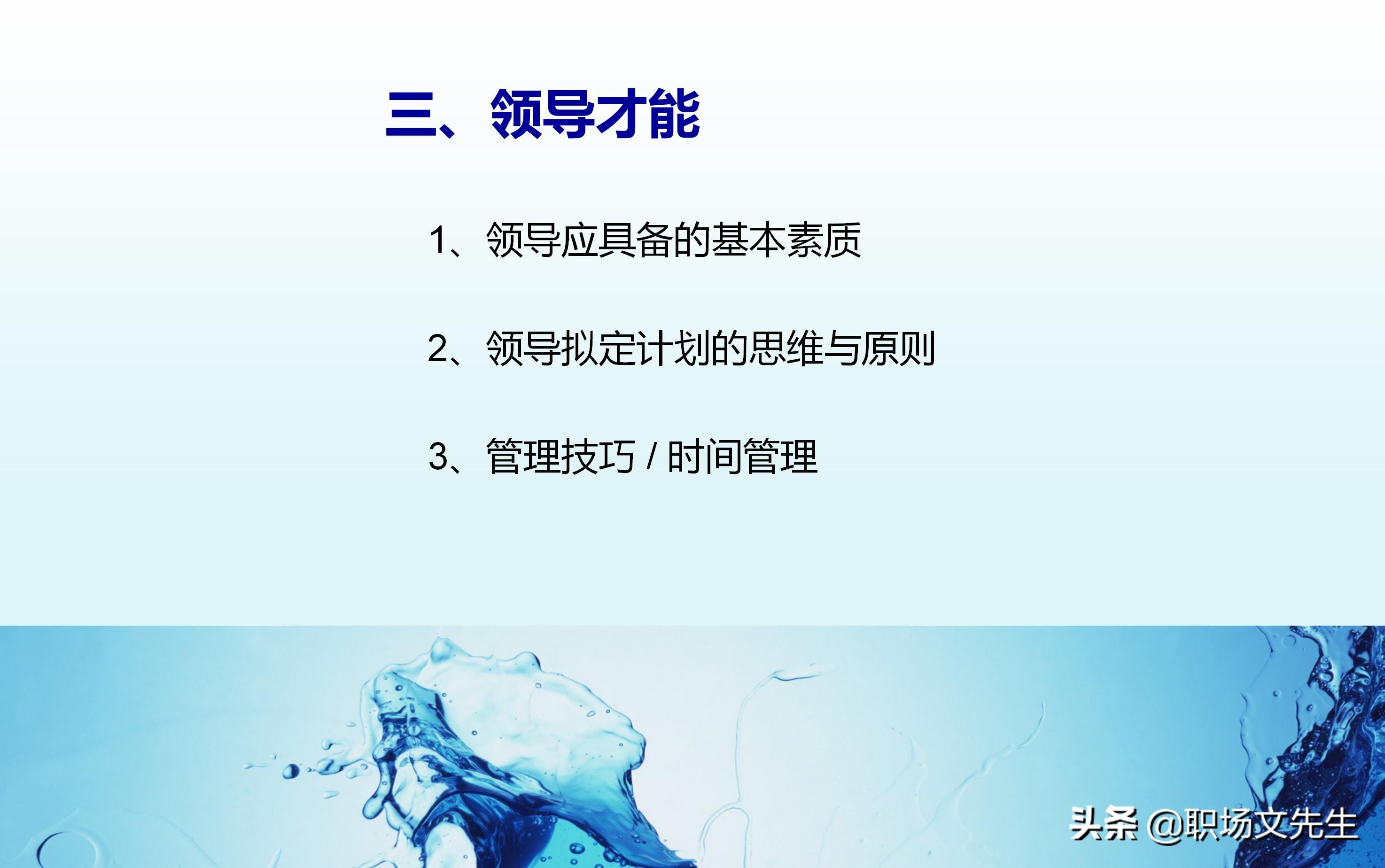 三、领导才能

1、领导应具备的基本素质

2、领导拟定计划的思维与原则

3、管理技巧 / 时间管理

头条 @职场文先生